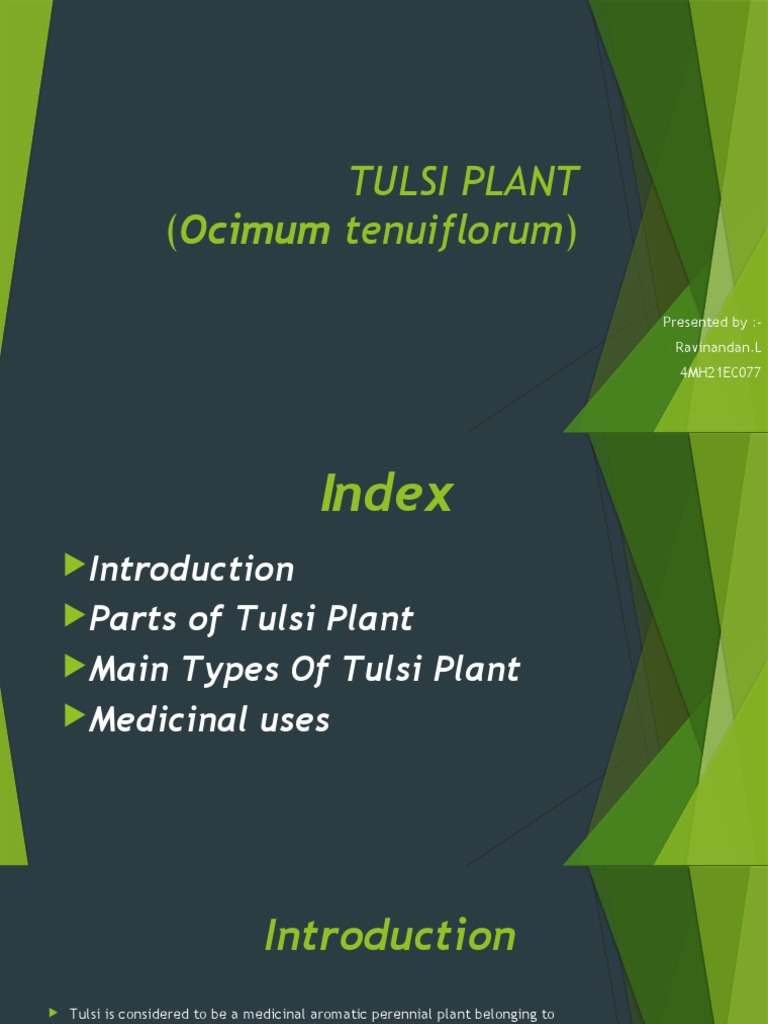 TULSI PLANT
(Ocimum tenuiflorum)

Presented by :-
Ravinandan.L
4MH21EC077

Index

Introduction
Parts of Tulsi Plant
Main Types Of Tulsi Plant
Medicinal uses

Introduction

Tulsi is considered to be a medicinal aromatic perennial plant belonging to